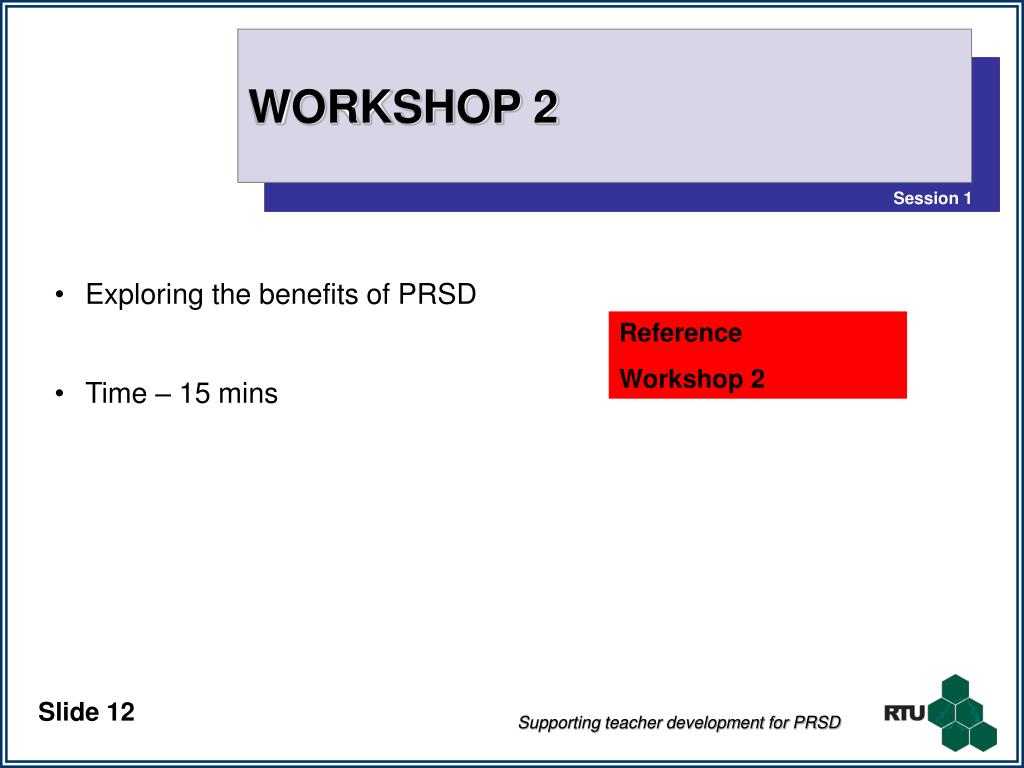 WORKSHOP 2

Session 1

• Exploring the benefits of PRSD

• Time – 15 mins

Reference

Workshop 2

Slide 12

Supporting teacher development for PRSD

RTU